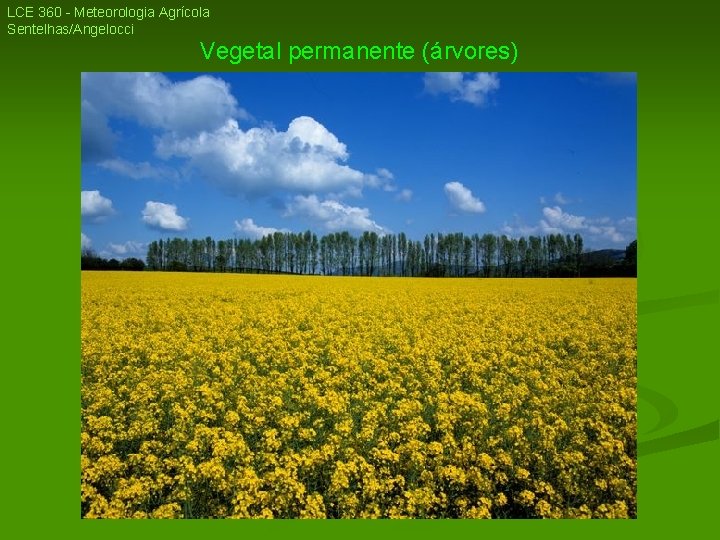 LCE 360 - Meteorologia Agrícola
Sentelhas/Angelocci

Vegetal permanente (árvores)